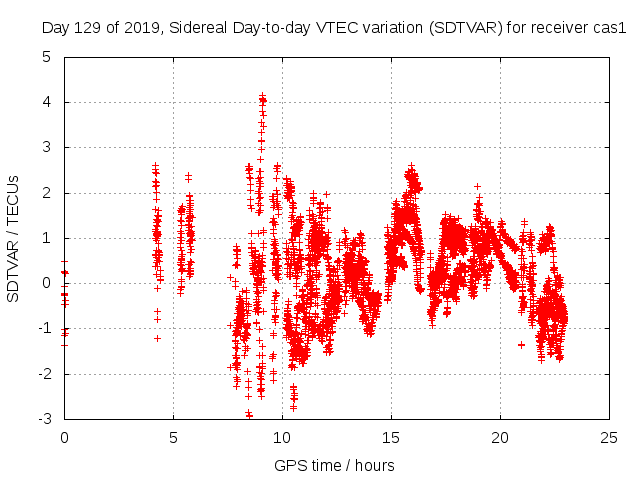 Day 129 of 2019, Sidereal Day-to-day VTEC variation (SDTVAR) for receiver cas1

SDTVAR / TECUs

5
4
3
2
1
0
-1
-2
-3

0
5
10
15
20
25

GPS time / hours